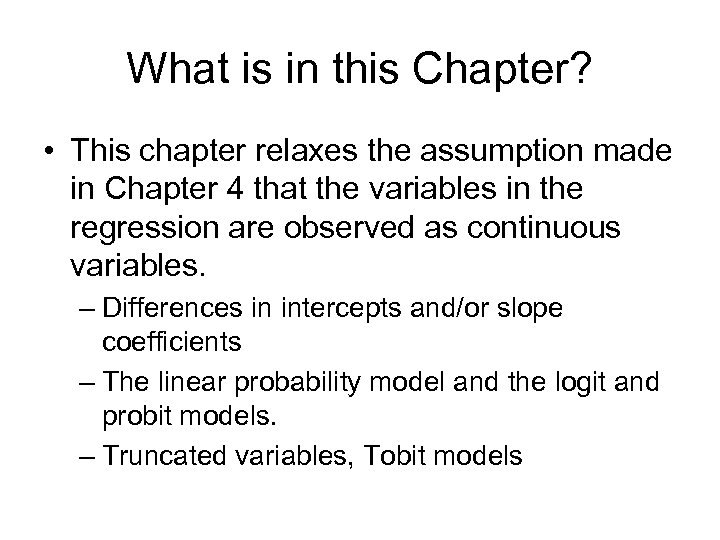 What is in this Chapter?

• This chapter relaxes the assumption made in Chapter 4 that the variables in the regression are observed as continuous variables.

– Differences in intercepts and/or slope coefficients

– The linear probability model and the logit and probit models.

– Truncated variables, Tobit models